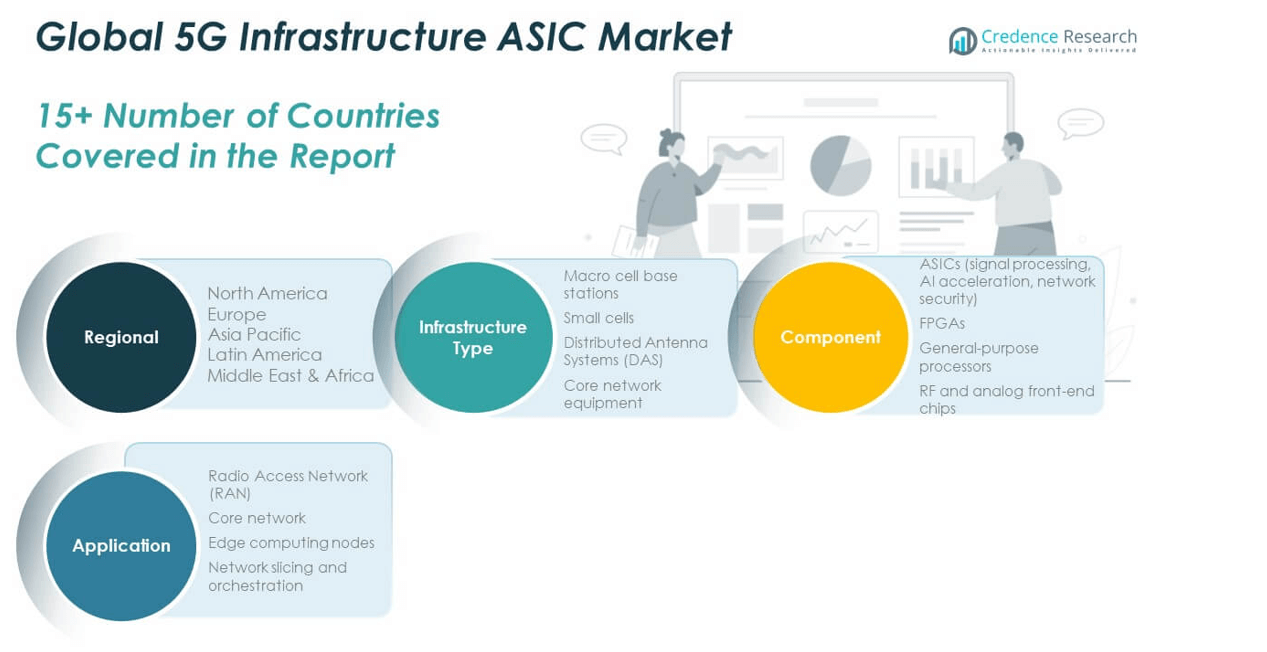 Global 5G Infrastructure ASIC Market

Credence Research
Actionable Insights Delivered

15+ Number of Countries Covered in the Report

Regional

North America
Europe
Asia Pacific
Latin America
Middle East & Africa

Infrastructure Type

Macro cell base stations
Small cells
Distributed Antenna Systems (DAS)
Core network equipment

Component

ASICs (signal processing, AI acceleration, network security)
FPGAs
General-purpose processors
RF and analog front-end chips

Application

Radio Access Network (RAN)
Core network
Edge computing nodes
Network slicing and orchestration